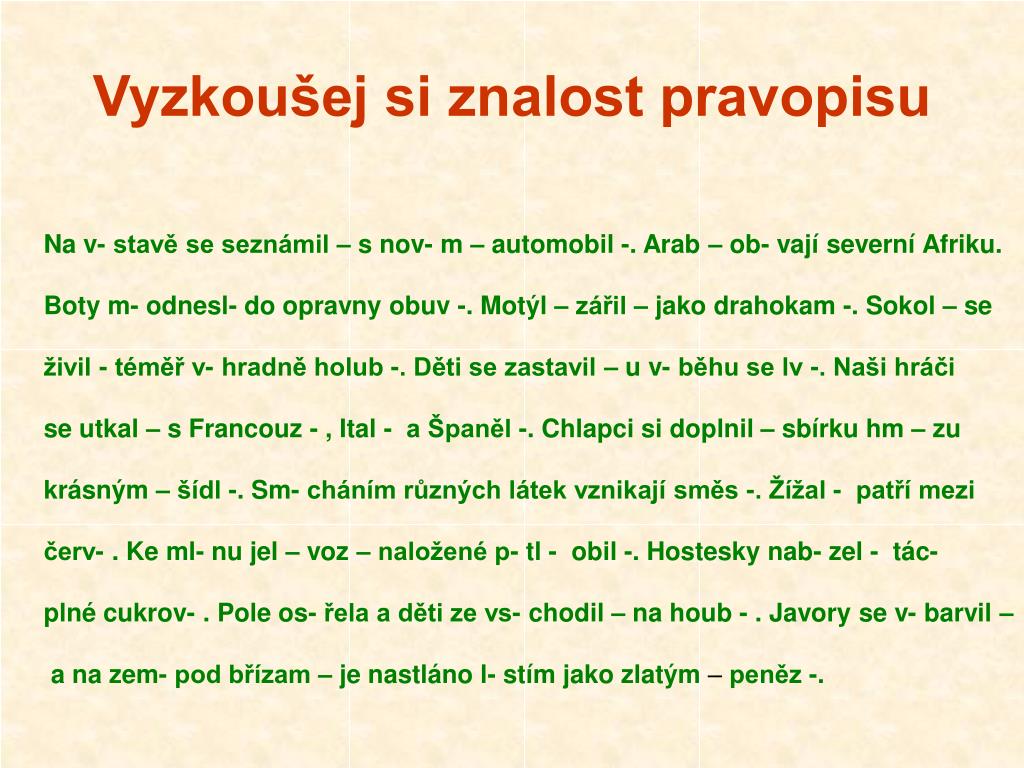 Vyzkoušej si znalost pravopisu

Na v- stavě se seznámil – s nov- m – automobil -. Arab – ob- vají severní Afriku. Boty m- odnesl- do opravny obuv -. Motýl – zářil – jako drahokam -. Sokol – se živil - téměř v- hradně holub -. Děti se zastavil – u v- běhu se lv -. Naši hráči se utkal – s Francouz - , Ital - a Španěl -. Chlapci si doplnil – sbírku hm – zu krásným – šídl -. Sm- cháním různých látek vznikají směs -. Žížal - patří mezi červ- . Ke ml- nu jel – voz – naložené p- tl - obil -. Hostesky nab- zel - tác- plné cukrov- . Pole os- řela a děti ze vs- chodil – na houb - . Javory se v- barvil – a na zem- pod břízam – je nastláno l- stím jako zlatým – peněz -.